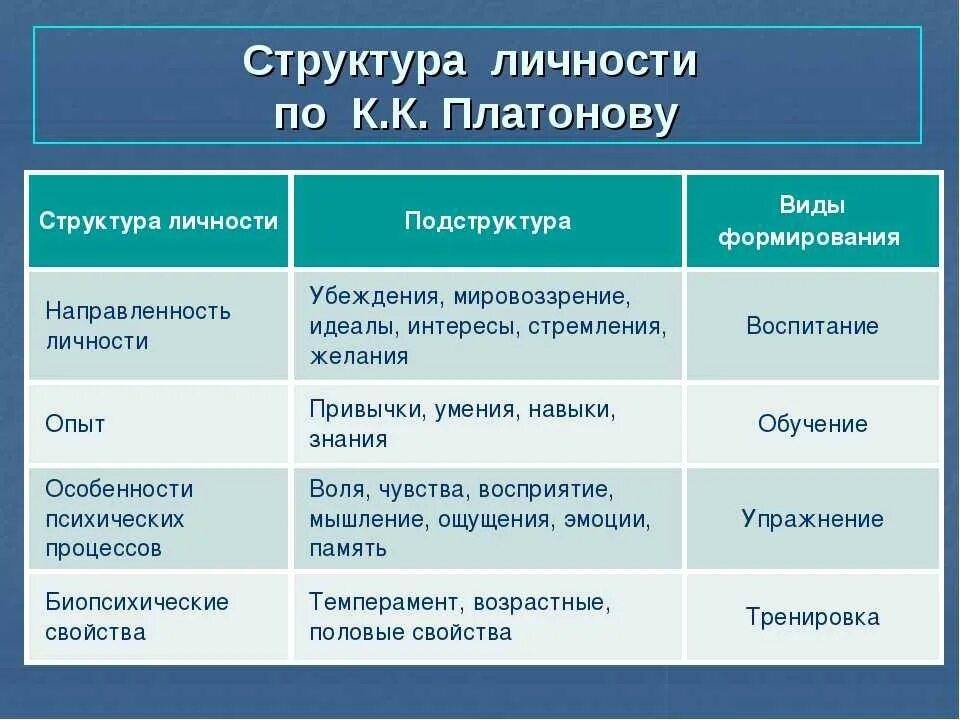 Структура личности по К.К. Платонову

| Структура личности | Подструктура | Виды формирования |
|---|---|---|
| Направленность личности | Убеждения, мировоззрение, идеалы, интересы, стремления, желания | Воспитание |
| Опыт | Привычки, умения, навыки, знания | Обучение |
| Особенности психических процессов | Воля, чувства, восприятие, мышление, ощущения, эмоции, память | Упражнение |
| Биопсихические свойства | Темперамент, возрастные, половые свойства | Тренировка |